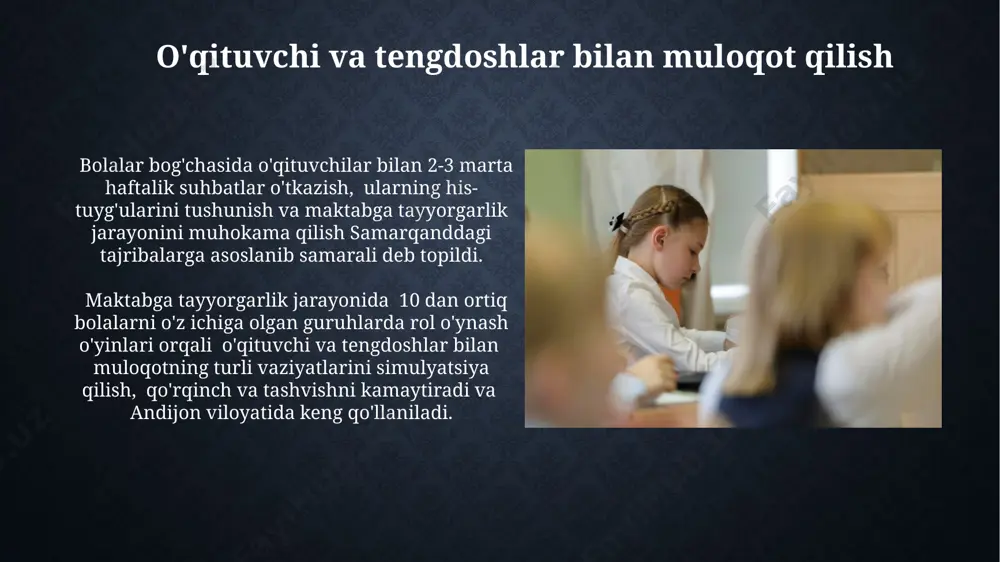 O'qituvchi va tengdoshlar bilan muloqot qilish

Bolalar bog'chasida o'qituvchilar bilan 2-3 marta haftalik suhbatlar o'tkazish, ularning his-tuyg'ularini tushunish va maktabga tayyorgarlik jarayonini muhokama qilish Samarqanddagi tajribalarga asoslanib samarali deb topildi.

Maktabga tayyorgarlik jarayonida 10 dan ortiq bolalarni o'z ichiga olgan guruhlarda rol o'ynash o'yinlari orqali o'qituvchi va tengdoshlar bilan muloqotning turli vaziyatlarini simulyatsiya qilish, qo'rqinch va tashvishni kamaytiradi va Andijon viloyatida keng qo'llaniladi.